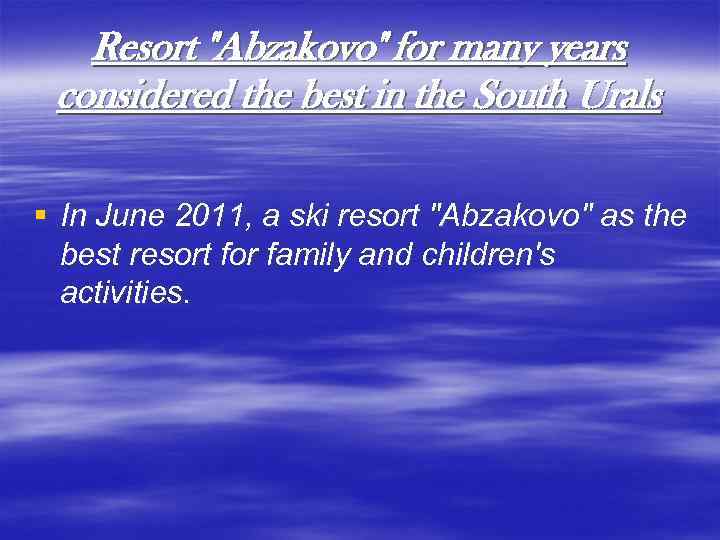 Resort "Abzakovo" for many years considered the best in the South Urals

▪ In June 2011, a ski resort "Abzakovo" as the best resort for family and children's activities.